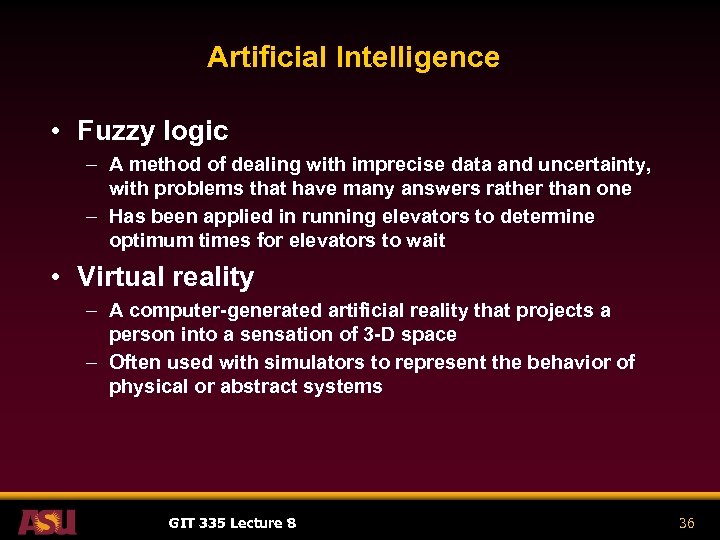 Artificial Intelligence

• Fuzzy logic
– A method of dealing with imprecise data and uncertainty, with problems that have many answers rather than one
– Has been applied in running elevators to determine optimum times for elevators to wait

• Virtual reality
– A computer-generated artificial reality that projects a person into a sensation of 3-D space
– Often used with simulators to represent the behavior of physical or abstract systems

ASU GIT 335 Lecture 8 36